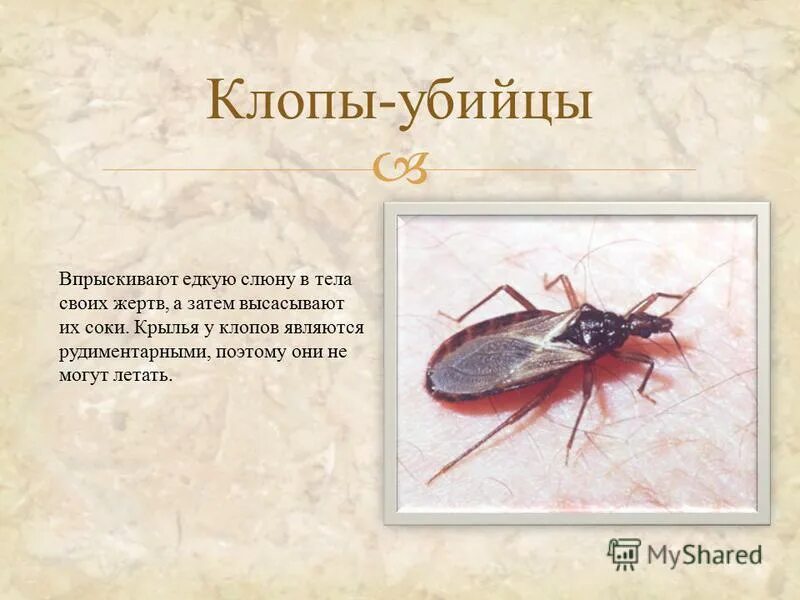 Клопы-убийцы

Впрыскивают едкую слюну в тела своих жертв, а затем высасывают их соки. Крылья у клопов являются рудиментарными, поэтому они не могут летать.

MyShared